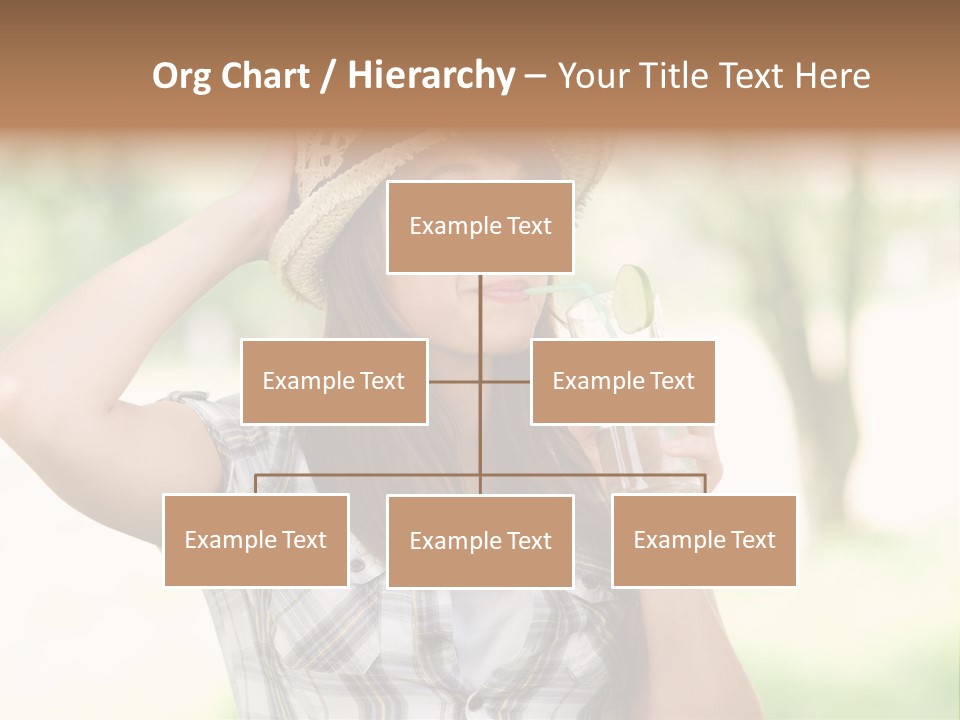 Org Chart / Hierarchy – Your Title Text Here

Example Text

Example Text

Example Text

Example Text

Example Text

Example Text